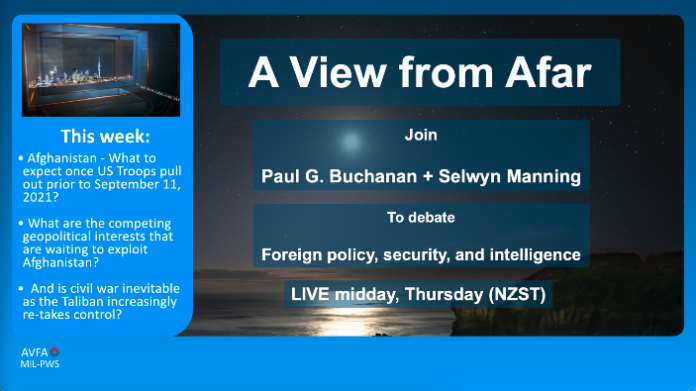 This week:

• Afghanistan - What to expect once US Troops pull out prior to September 11, 2021?

• What are the competing geopolitical interests that are waiting to exploit Afghanistan?

• And is civil war inevitable as the Taliban increasingly re-takes control?

A View from Afar

Join

Paul G. Buchanan + Selwyn Manning

To debate

Foreign policy, security, and intelligence

LIVE midday, Thursday (NZST)

AVFA
MIL-PWS